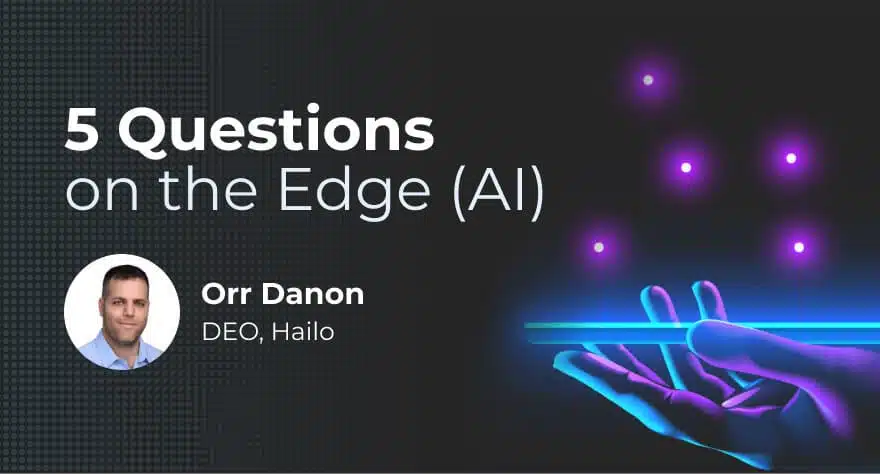 5 Questions
on the Edge (AI)

Orr Danon
DEO, Hailo